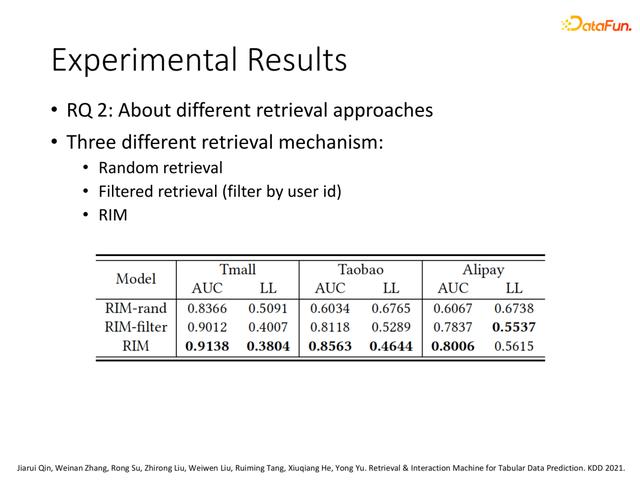 DataFun.

Experimental Results

• RQ 2: About different retrieval approaches
• Three different retrieval mechanism:
  • Random retrieval
  • Filtered retrieval (filter by user id)
  • RIM

| Model | Tmall AUC | Tmall LL | Taobao AUC | Taobao LL | Alipay AUC | Alipay LL |
|---|---|---|---|---|---|---|
| RIM-rand | 0.8366 | 0.5091 | 0.6034 | 0.6765 | 0.6067 | 0.6738 |
| RIM-filter | 0.9012 | 0.4007 | 0.8118 | 0.5289 | 0.7837 | **0.5537** |
| RIM | **0.9138** | **0.3804** | **0.8563** | **0.4644** | **0.8006** | 0.5615 |

Jiarui Qin, Weinan Zhang, Rong Su, Zhirong Liu, Weiwen Liu, Ruiming Tang, Xiuqiang He, Yong Yu. Retrieval & Interaction Machine for Tabular Data Prediction. KDD 2021.